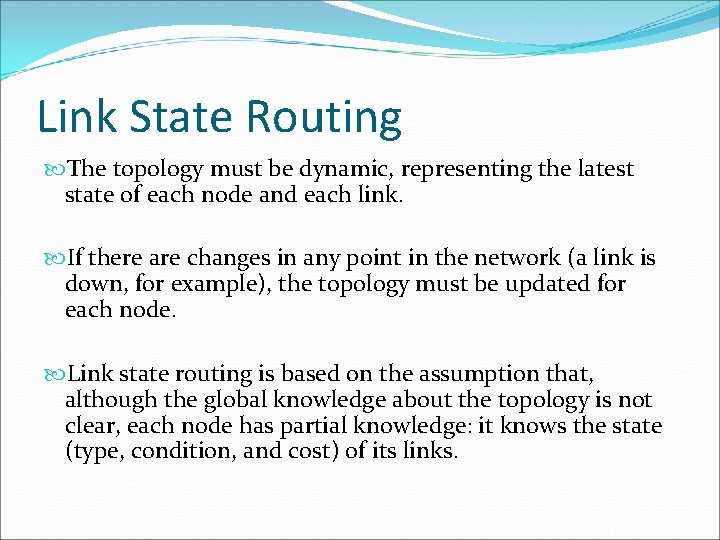 Link State Routing

The topology must be dynamic, representing the latest state of each node and each link.

If there are changes in any point in the network (a link is down, for example), the topology must be updated for each node.

Link state routing is based on the assumption that, although the global knowledge about the topology is not clear, each node has partial knowledge: it knows the state (type, condition, and cost) of its links.